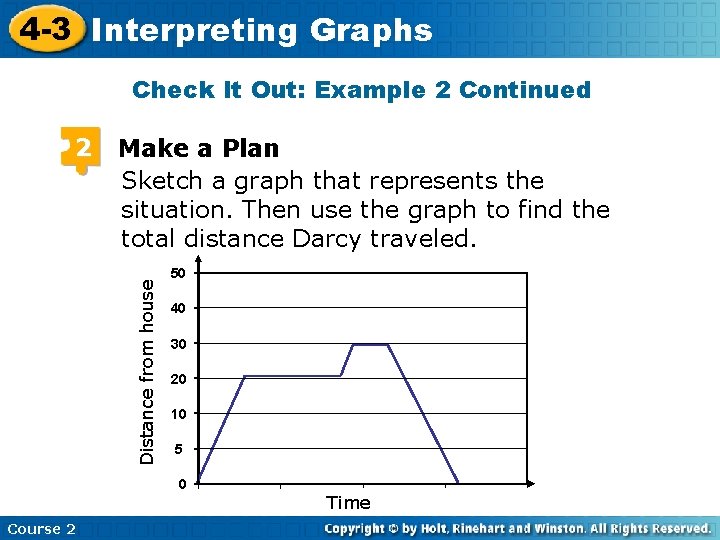 4-3 Interpreting Graphs

Check It Out: Example 2 Continued

2 Make a Plan

Sketch a graph that represents the situation. Then use the graph to find the total distance Darcy traveled.

Distance from house

50
40
30
20
10
5
0

Time

Course 2

Copyright © by Holt, Rinehart and Winston. All Rights Reserved.